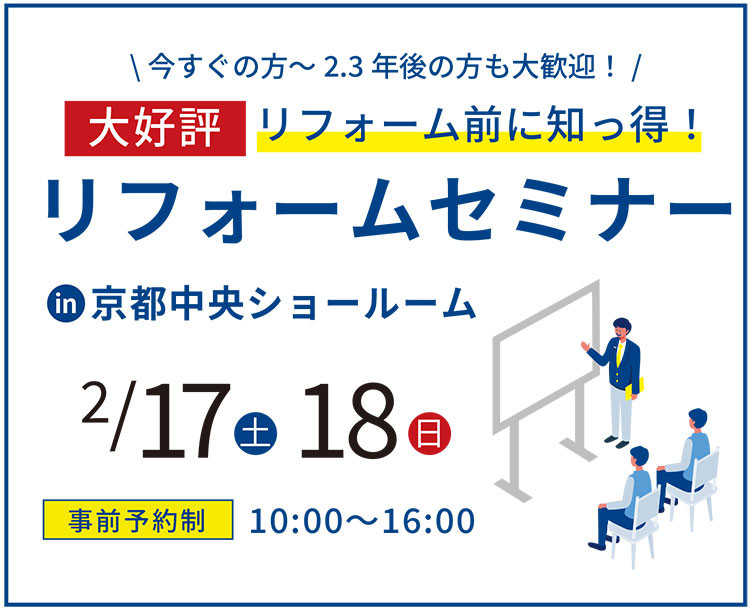 \ 今すぐの方～ 2.3 年後の方も大歓迎！ /

大好評 リフォーム前に知っ得！

リフォームセミナー

in 京都中央ショールーム

2/17 土 18 日

事前予約制 10:00～16:00